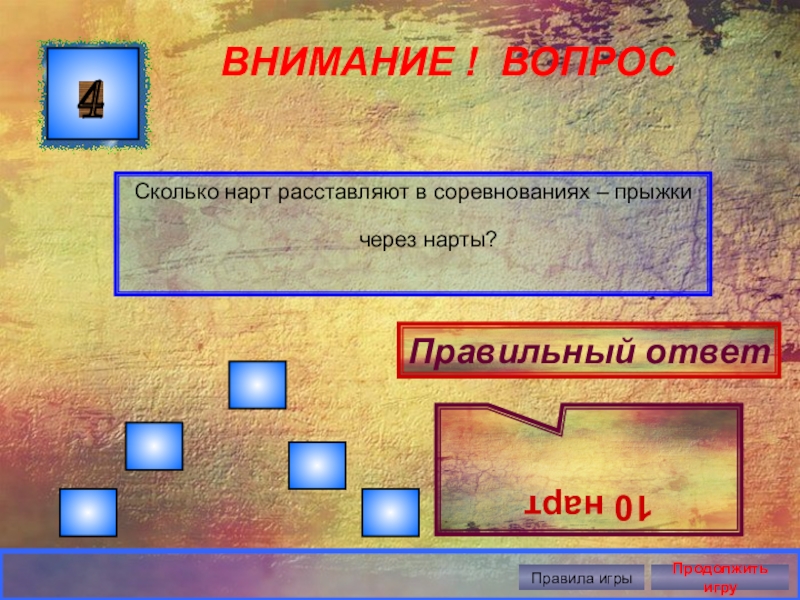 4

ВНИМАНИЕ ! ВОПРОС

Сколько нарт расставляют в соревнованиях – прыжки через нарты?

Правильный ответ

10 нарт

Правила игры

Продолжить игру